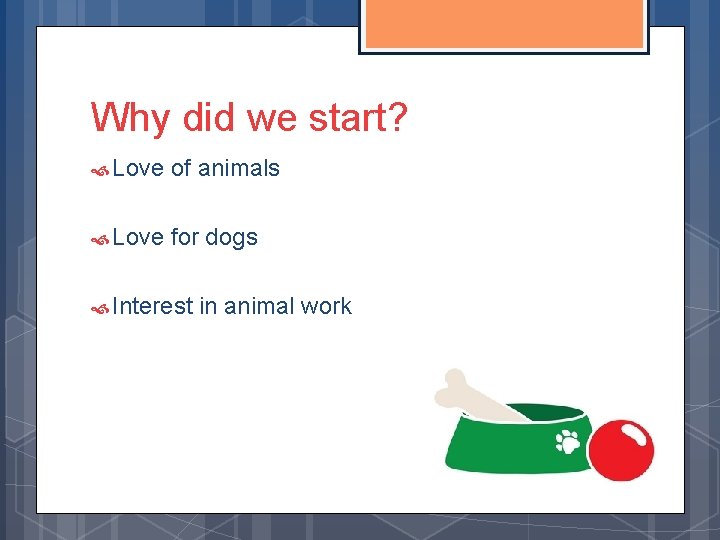 Why did we start?

Love of animals

Love for dogs

Interest in animal work